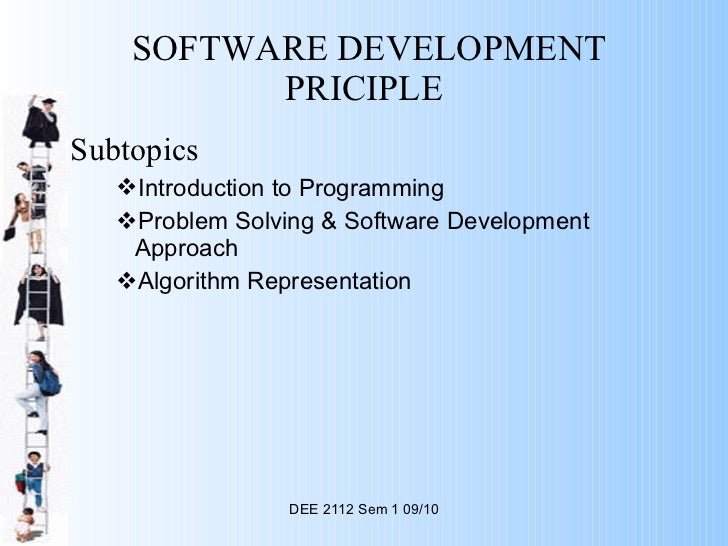 SOFTWARE DEVELOPMENT PRICIPLE

Subtopics

❖Introduction to Programming

❖Problem Solving & Software Development Approach

❖Algorithm Representation

DEE 2112 Sem 1 09/10